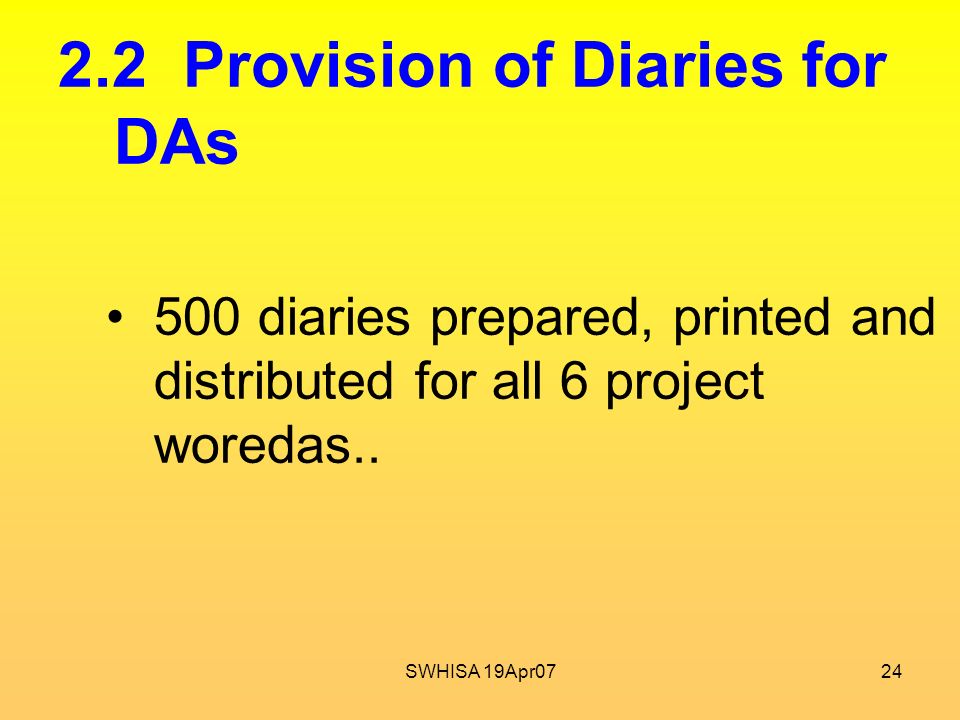 2.2 Provision of Diaries for DAs

• 500 diaries prepared, printed and distributed for all 6 project woredas..

SWHISA 19Apr07

24